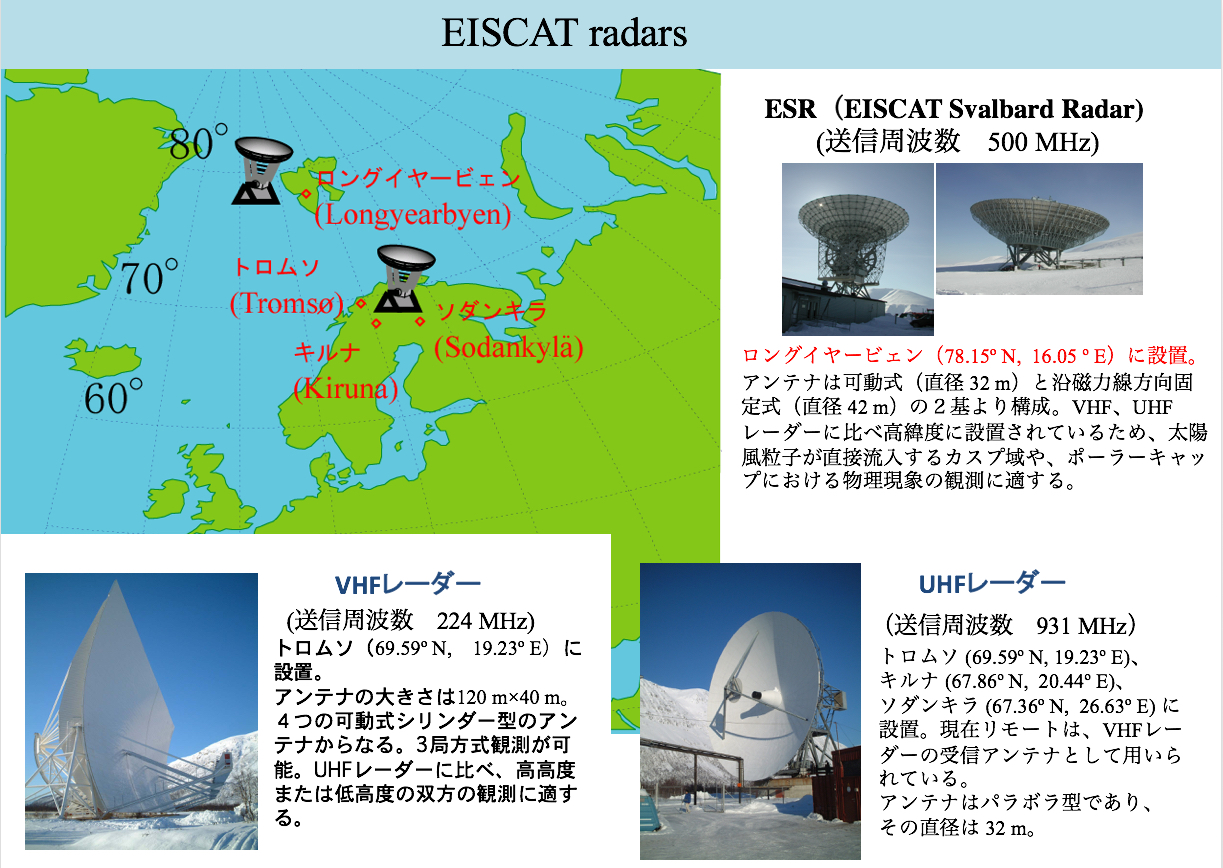 EISCAT radars

80°

70°

60°

ロングイヤービェン
(Longyearbyen)

トロムソ
(Tromsø)

ソダンキラ
(Sodankylä)

キルナ
(Kiruna)

ESR（EISCAT Svalbard Radar)
(送信周波数　500 MHz)

ロングイヤービェン（78.15º N, 16.05 º E）に設置。
アンテナは可動式（直径 32 m）と沿磁力線方向固定式（直径 42 m）の２基より構成。VHF、UHFレーダーに比べ高緯度に設置されているため、太陽風粒子が直接流入するカスプ域や、ポーラーキャップにおける物理現象の観測に適する。

VHFレーダー
(送信周波数　224 MHz)
トロムソ（69.59º N,　19.23º E）に設置。
アンテナの大きさは120 m×40 m。４つの可動式シリンダー型のアンテナからなる。3局方式観測が可能。UHFレーダーに比べ、高高度または低高度の双方の観測に適する。

UHFレーダー
（送信周波数　931 MHz）
トロムソ (69.59º N, 19.23º E)、
キルナ (67.86º N, 20.44º E)、
ソダンキラ (67.36º N, 26.63º E) に設置。現在リモートは、VHFレーダーの受信アンテナとして用いられている。
アンテナはパラボラ型であり、その直径は 32 m。